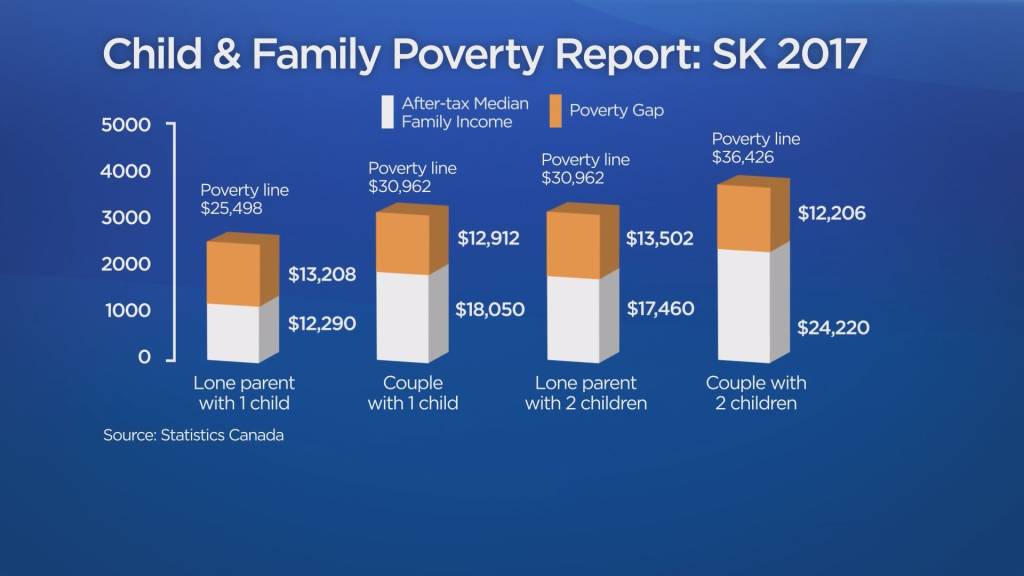 Child & Family Poverty Report: SK 2017

After-tax Median Family Income

Poverty Gap

5000
4000
3000
2000
1000
0

Poverty line
$25,498

$13,208

$12,290

Lone parent with 1 child

Poverty line
$30,962

$12,912

$18,050

Couple with 1 child

Poverty line
$30,962

$13,502

$17,460

Lone parent with 2 children

Poverty line
$36,426

$12,206

$24,220

Couple with 2 children

Source: Statistics Canada